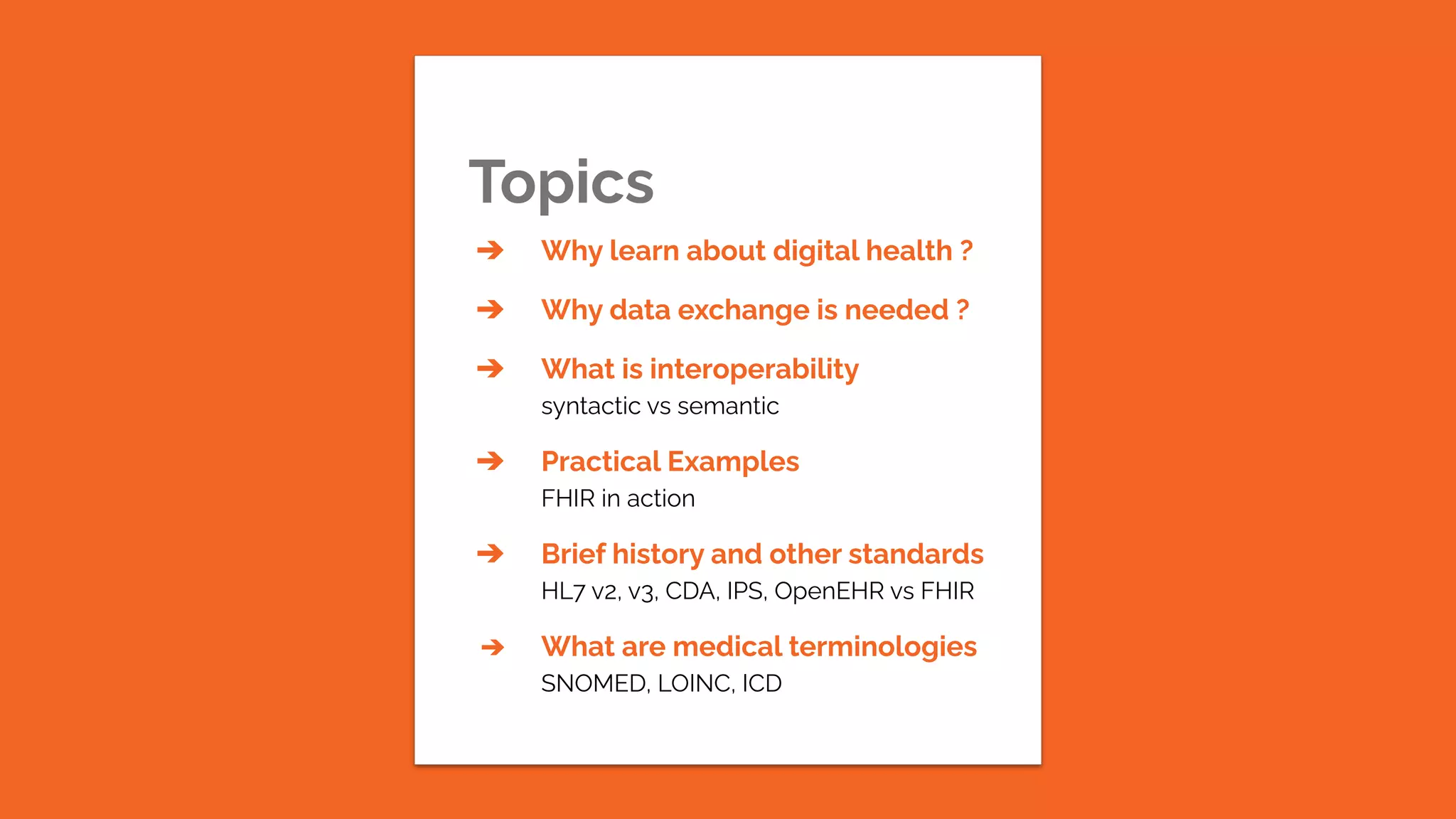 Topics

➔ Why learn about digital health ?

➔ Why data exchange is needed ?

➔ What is interoperability
syntactic vs semantic

➔ Practical Examples
FHIR in action

➔ Brief history and other standards
HL7 v2, v3, CDA, IPS, OpenEHR vs FHIR

➔ What are medical terminologies
SNOMED, LOINC, ICD